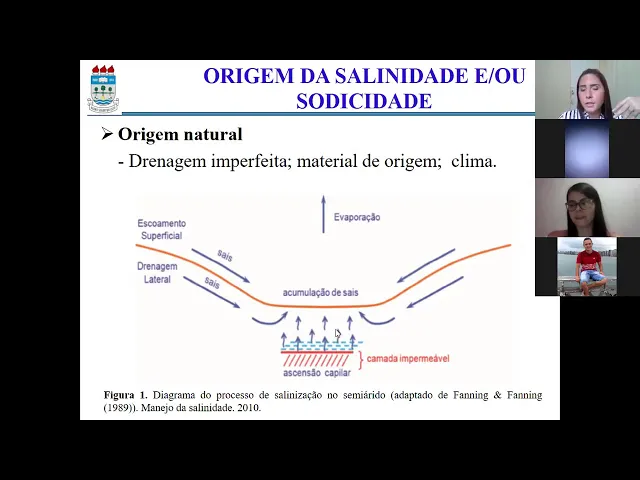 ORIGEM DA SALINIDADE E/OU SODICIDADE

➢ Origem natural

- Drenagem imperfeita; material de origem; clima.

Evaporação

Escoamento Superficial

sais

Drenagem Lateral

sais

acumulação de sais

camada impermeável

ascensão capilar

Figura 1. Diagrama do processo de salinização no semiárido (adaptado de Fanning & Fanning (1989)). Manejo da salinidade. 2010.